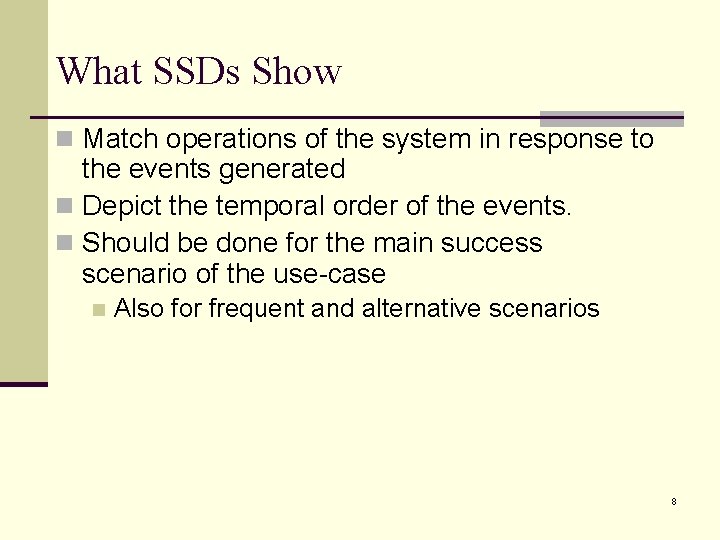 What SSDs Show

- Match operations of the system in response to the events generated
- Depict the temporal order of the events.
- Should be done for the main success scenario of the use-case
  - Also for frequent and alternative scenarios

8